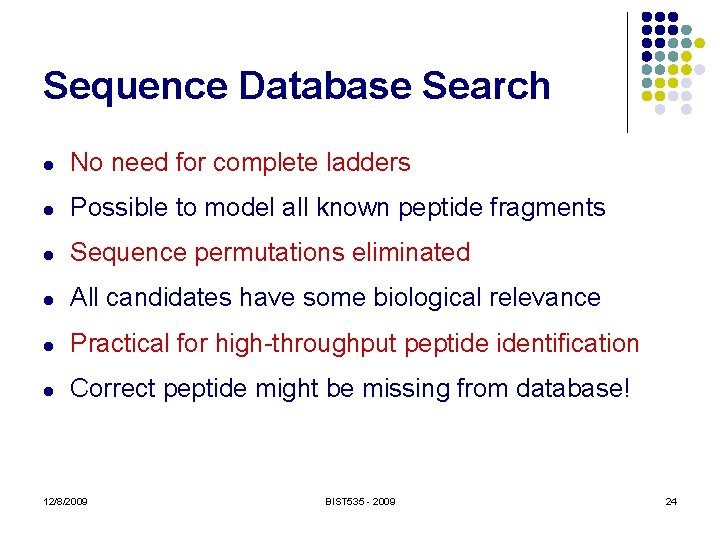 Sequence Database Search

- No need for complete ladders
- Possible to model all known peptide fragments
- Sequence permutations eliminated
- All candidates have some biological relevance
- Practical for high-throughput peptide identification
- Correct peptide might be missing from database!

12/8/2009

BIST535 - 2009

24